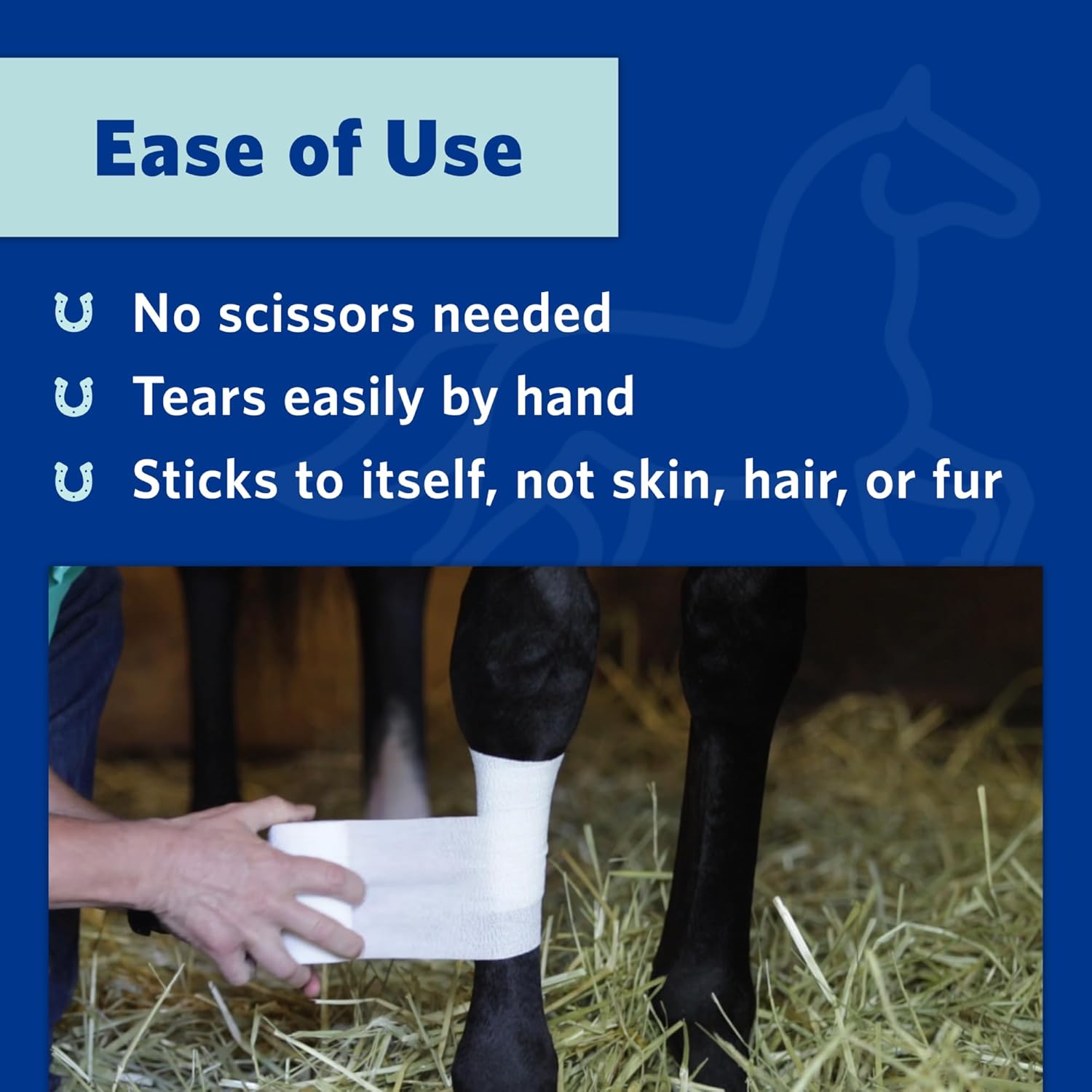 Ease of Use

No scissors needed

Tears easily by hand

Sticks to itself, not skin, hair, or fur